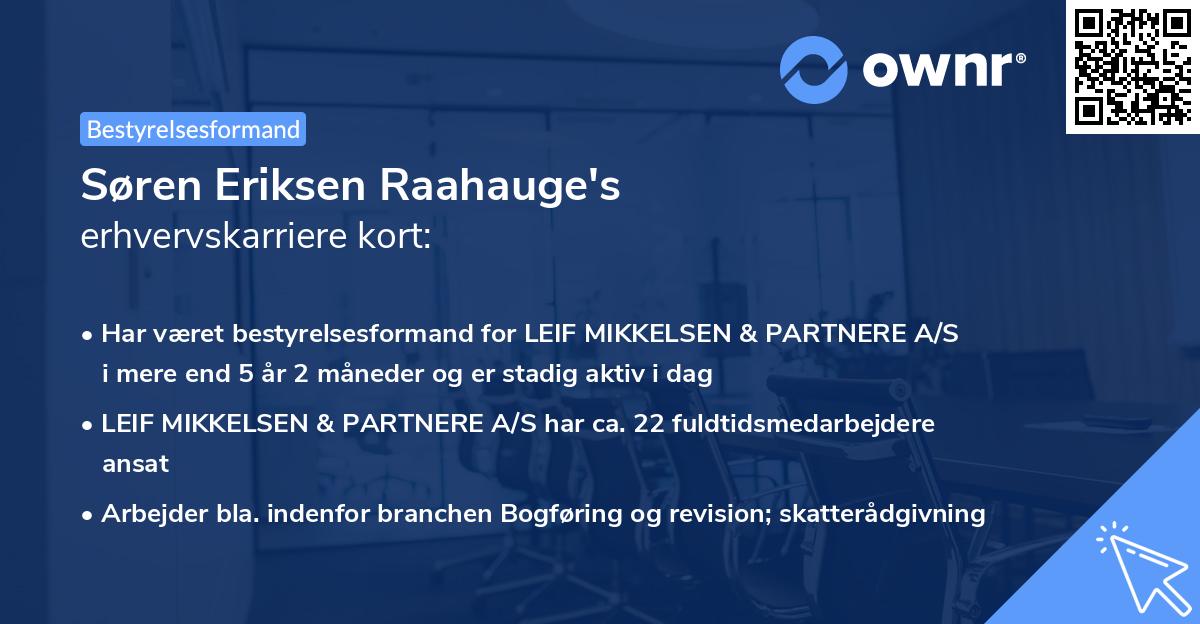 ownr®

Bestyrelsesformand

Søren Eriksen Raahauge's
erhvervskarriere kort:

• Har været bestyrelsesformand for LEIF MIKKELSEN & PARTNERE A/S i mere end 5 år 2 måneder og er stadig aktiv i dag

• LEIF MIKKELSEN & PARTNERE A/S har ca. 22 fuldtidsmedarbejdere ansat

• Arbejder bla. indenfor branchen Bogføring og revision; skatterådgivning